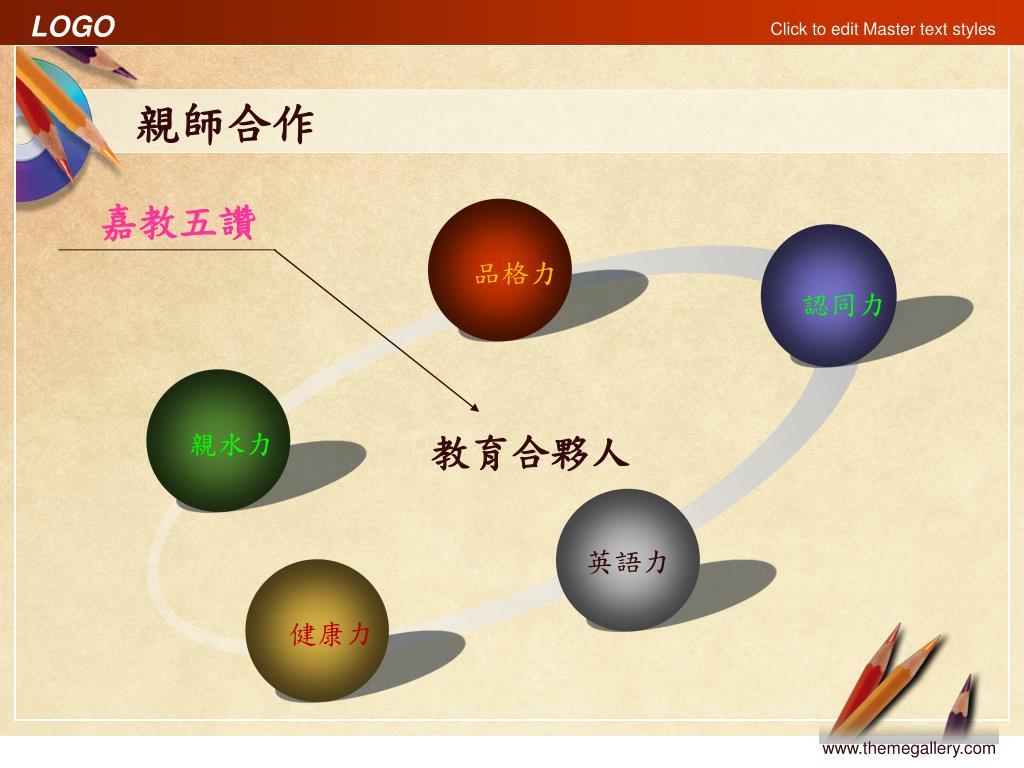 LOGO

Click to edit Master text styles

親師合作

嘉教五讚

品格力

認同力

親水力

教育合夥人

英語力

健康力

www.themegallery.com